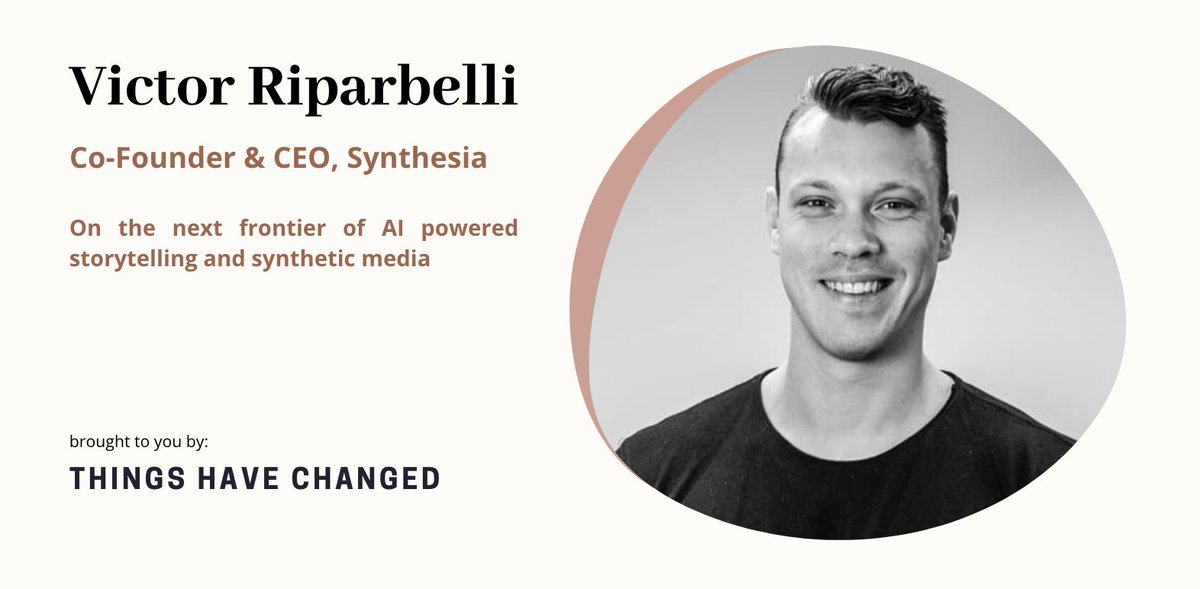 Victor Riparbelli

Co-Founder & CEO, Synthesia

On the next frontier of AI powered storytelling and synthetic media

brought to you by:

THINGS HAVE CHANGED